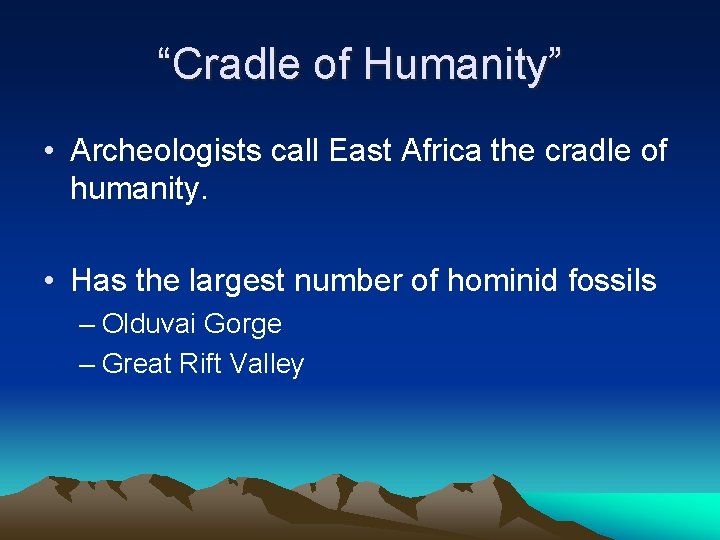 “Cradle of Humanity”

• Archeologists call East Africa the cradle of humanity.

• Has the largest number of hominid fossils
– Olduvai Gorge
– Great Rift Valley